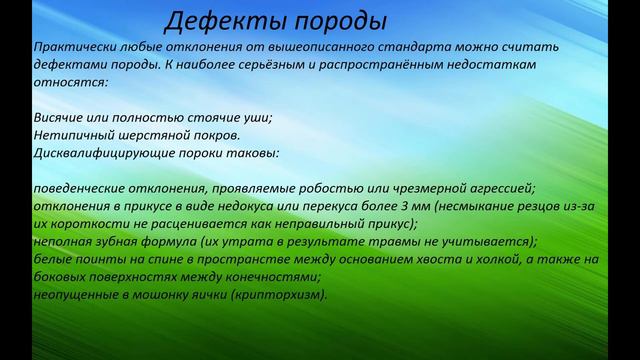 Дефекты породы

Практически любые отклонения от вышеописанного стандарта можно считать дефектами породы. К наиболее серьёзным и распространённым недостаткам относятся:

Висячие или полностью стоячие уши;
Нетипичный шерстяной покров.
Дисквалифицирующие пороки таковы:

поведенческие отклонения, проявляемые робостью или чрезмерной агрессией;
отклонения в прикусе в виде недокуса или перекуса более 3 мм (несмыкание резцов из-за их короткости не расценивается как неправильный прикус);
неполная зубная формула (их утрата в результате травмы не учитывается);
белые поинты на спине в пространстве между основанием хвоста и холкой, а также на боковых поверхностях между конечностями;
неопущенные в мошонку яички (крипторхизм).